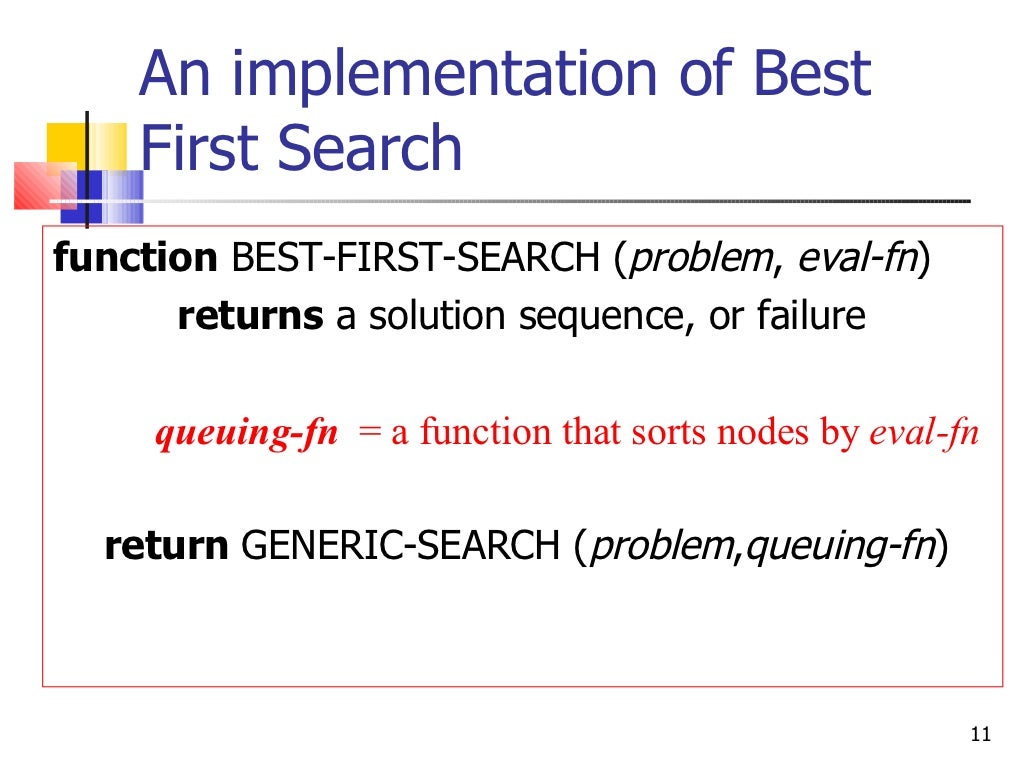 An implementation of Best First Search

function BEST-FIRST-SEARCH (problem, eval-fn)
returns a solution sequence, or failure

queuing-fn = a function that sorts nodes by eval-fn

return GENERIC-SEARCH (problem,queuing-fn)

11